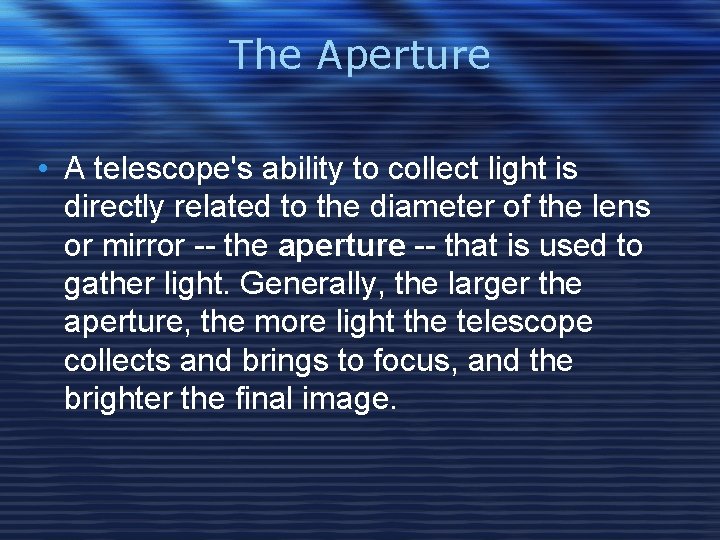 The Aperture

• A telescope's ability to collect light is directly related to the diameter of the lens or mirror -- the aperture -- that is used to gather light. Generally, the larger the aperture, the more light the telescope collects and brings to focus, and the brighter the final image.